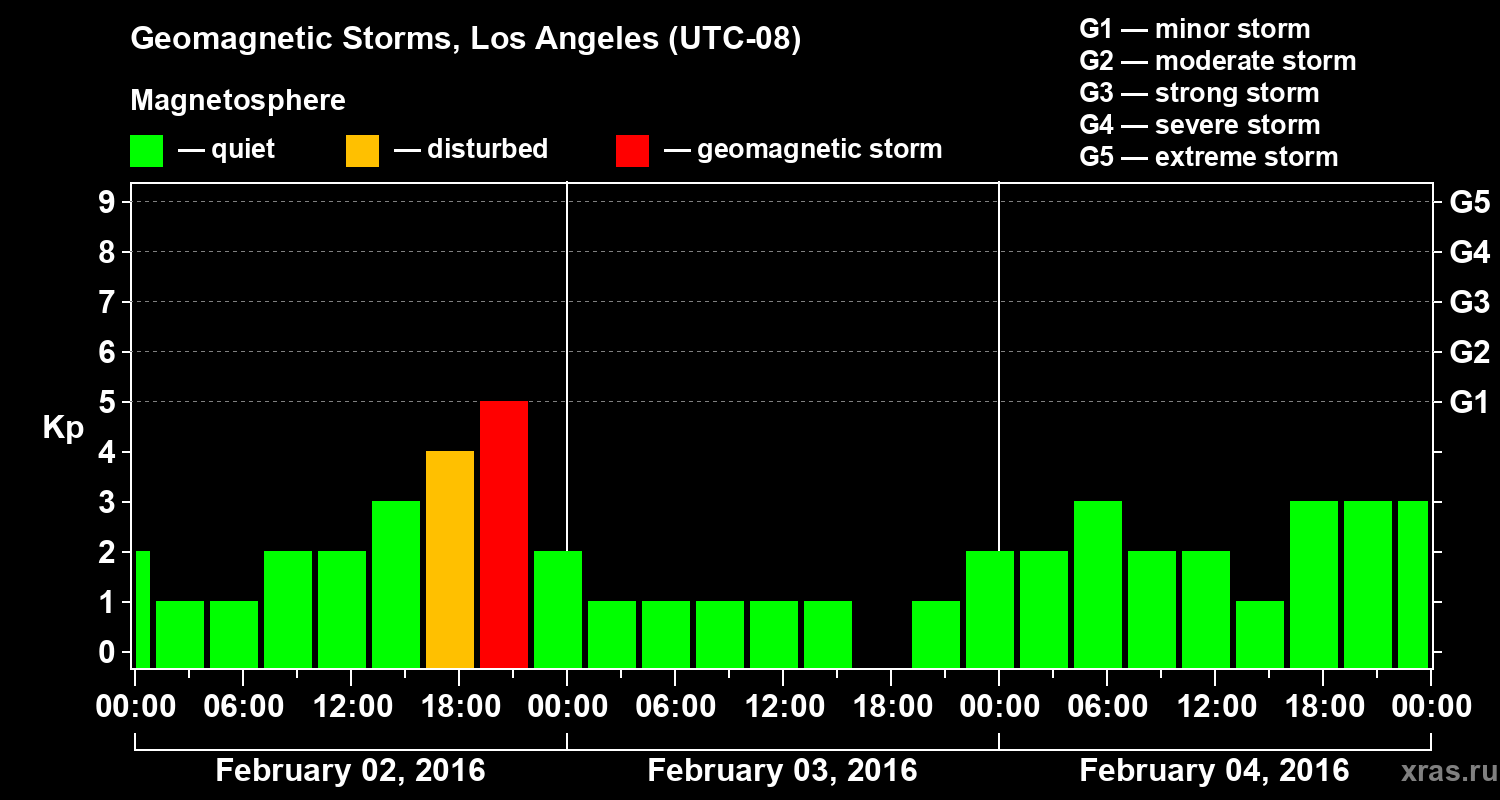 Geomagnetic Storms, Los Angeles (UTC-08)

Magnetosphere

— quiet — disturbed — geomagnetic storm

G1 — minor storm
G2 — moderate storm
G3 — strong storm
G4 — severe storm
G5 — extreme storm

Kp

9
8
7
6
5
4
3
2
1
0

G5
G4
G3
G2
G1

00:00 06:00 12:00 18:00 00:00 06:00 12:00 18:00 00:00 06:00 12:00 18:00 00:00

February 02, 2016
February 03, 2016
February 04, 2016

xras.ru